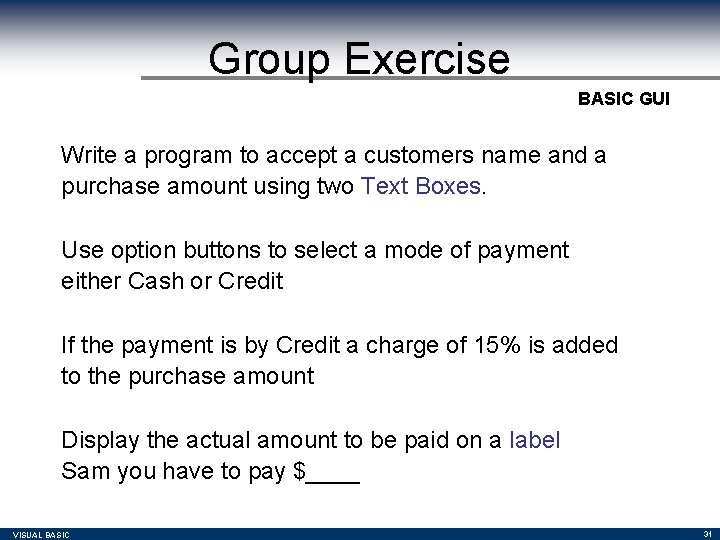 Group Exercise

BASIC GUI

Write a program to accept a customers name and a purchase amount using two Text Boxes.

Use option buttons to select a mode of payment either Cash or Credit

If the payment is by Credit a charge of 15% is added to the purchase amount

Display the actual amount to be paid on a label
Sam you have to pay $____

VISUAL BASIC

31